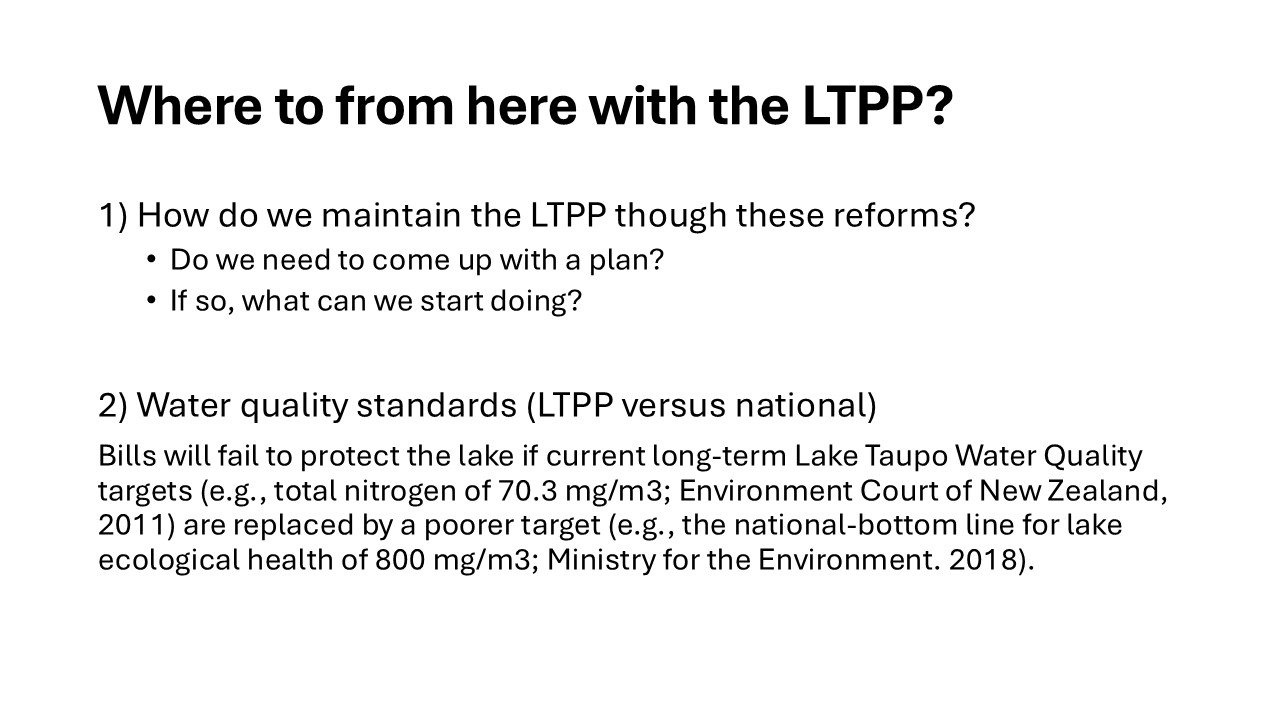 Where to from here with the LTPP?

1) How do we maintain the LTPP though these reforms?
• Do we need to come up with a plan?
• If so, what can we start doing?

2) Water quality standards (LTPP versus national)

Bills will fail to protect the lake if current long-term Lake Taupo Water Quality targets (e.g., total nitrogen of 70.3 mg/m3; Environment Court of New Zealand, 2011) are replaced by a poorer target (e.g., the national-bottom line for lake ecological health of 800 mg/m3; Ministry for the Environment. 2018).